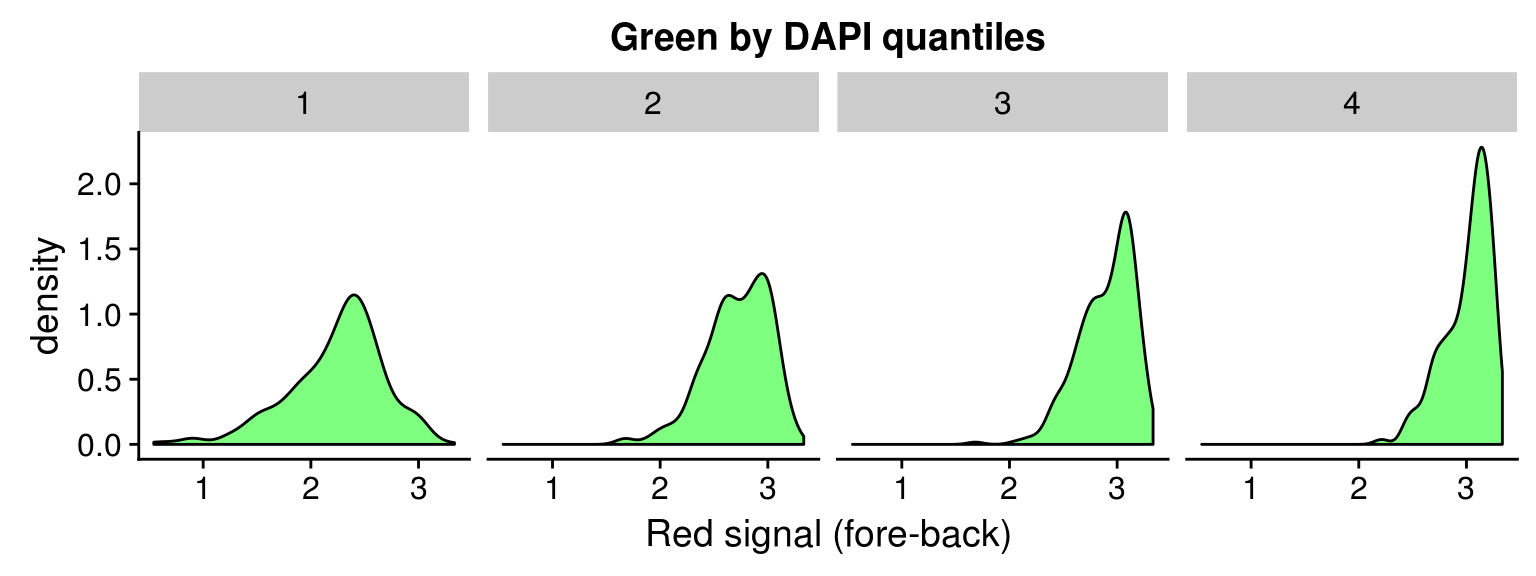 Green by DAPI quantiles

1

2

3

4

density

2.0
1.5
1.0
0.5
0.0

1 2 3

1 2 3

1 2 3

1 2 3

Red signal (fore-back)